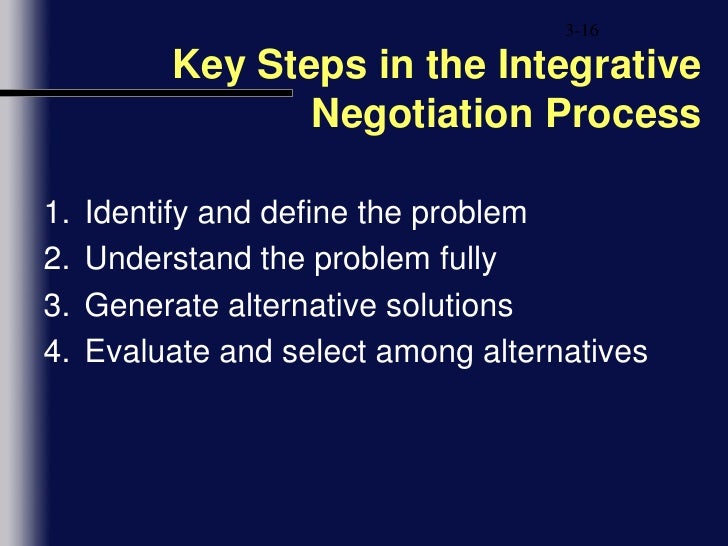 3-16

Key Steps in the Integrative Negotiation Process

1. Identify and define the problem
2. Understand the problem fully
3. Generate alternative solutions
4. Evaluate and select among alternatives